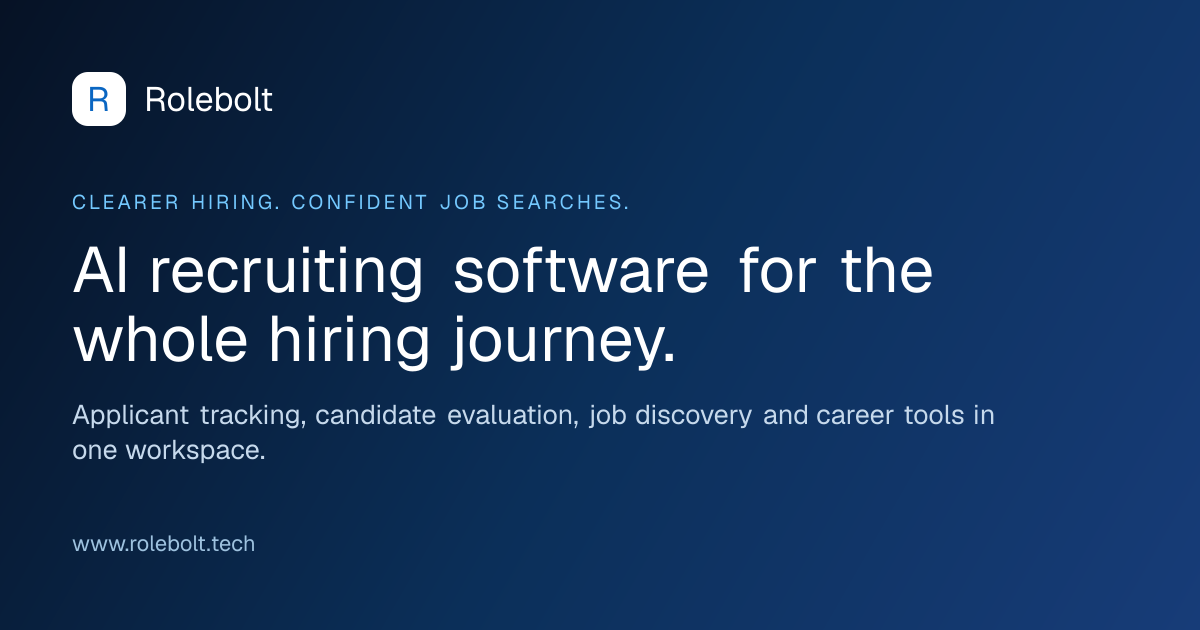 R Rolebolt

CLEARER HIRING. CONFIDENT JOB SEARCHES.

AI recruiting software for the whole hiring journey.

Applicant tracking, candidate evaluation, job discovery and career tools in one workspace.

www.rolebolt.tech